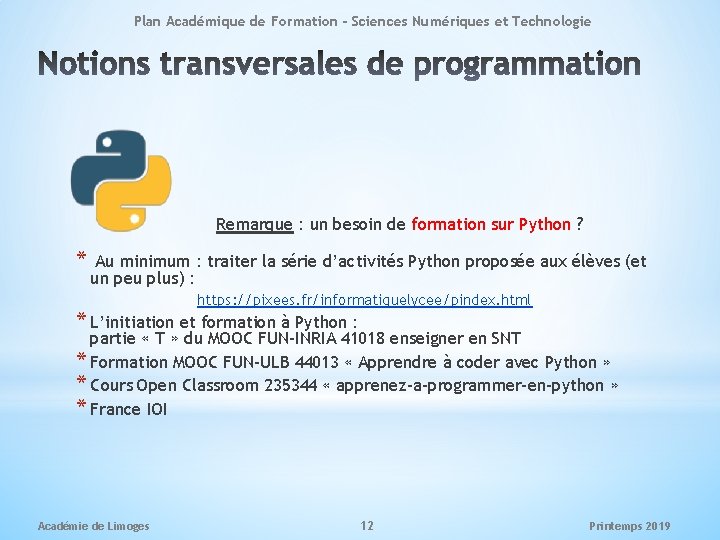 Plan Académique de Formation - Sciences Numériques et Technologie

Notions transversales de programmation

Remarque : un besoin de formation sur Python ?

* Au minimum : traiter la série d'activités Python proposée aux élèves (et un peu plus) :

https://pixees.fr/informatiquelycee/pindex.html

* L'initiation et formation à Python : partie « T » du MOOC FUN-INRIA 41018 enseigner en SNT

* Formation MOOC FUN-ULB 44013 « Apprendre à coder avec Python »

* Cours Open Classroom 235344 « apprenez-a-programmer-en-python »

* France IOI

Académie de Limoges

12

Printemps 2019